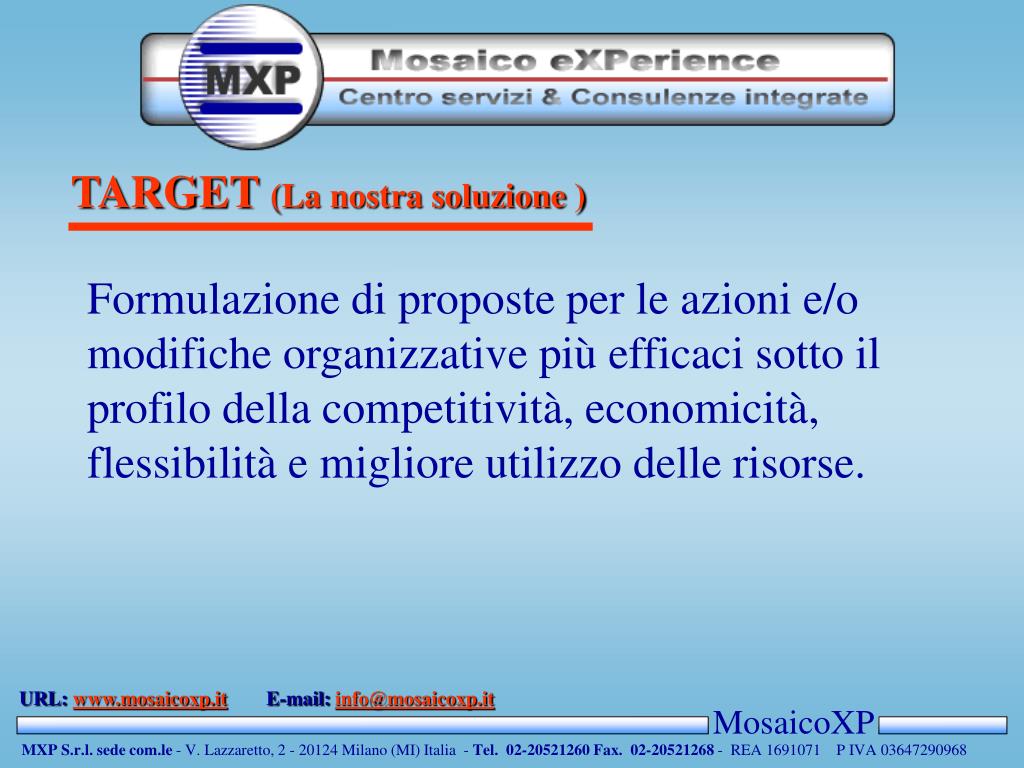 MXP

Mosaico eXPerience

Centro servizi & Consulenze integrate

TARGET (La nostra soluzione )

Formulazione di proposte per le azioni e/o modifiche organizzative più efficaci sotto il profilo della competitività, economicità, flessibilità e migliore utilizzo delle risorse.

URL: www.mosaicoxp.it E-mail: info@mosaicoxp.it

MosaicoXP

MXP S.r.l. sede com.le - V. Lazzaretto, 2 - 20124 Milano (MI) Italia - Tel. 02-20521260 Fax. 02-20521268 - REA 1691071 P IVA 03647290968